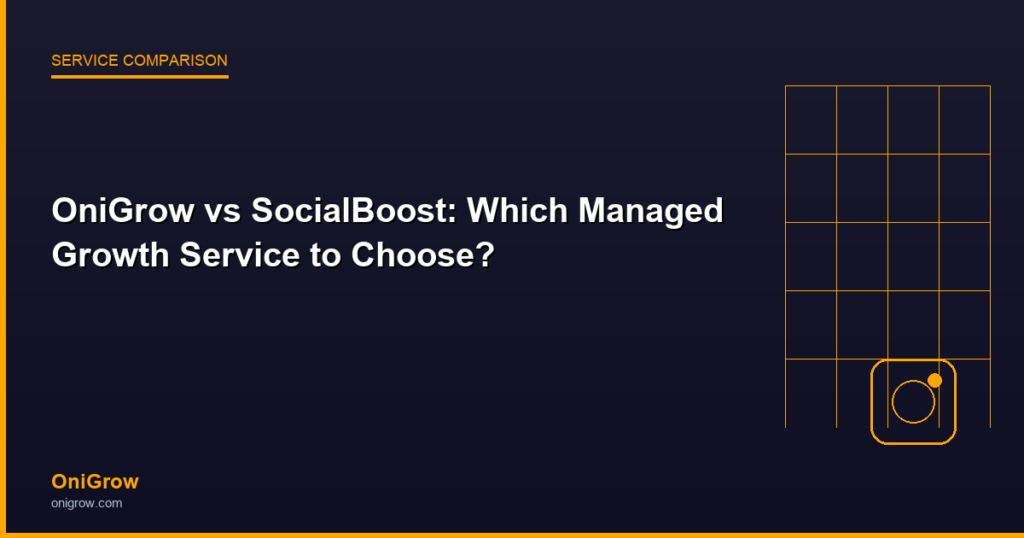 SERVICE COMPARISON

OniGrow vs SocialBoost: Which Managed Growth Service to Choose?

OniGrow
onigrow.com